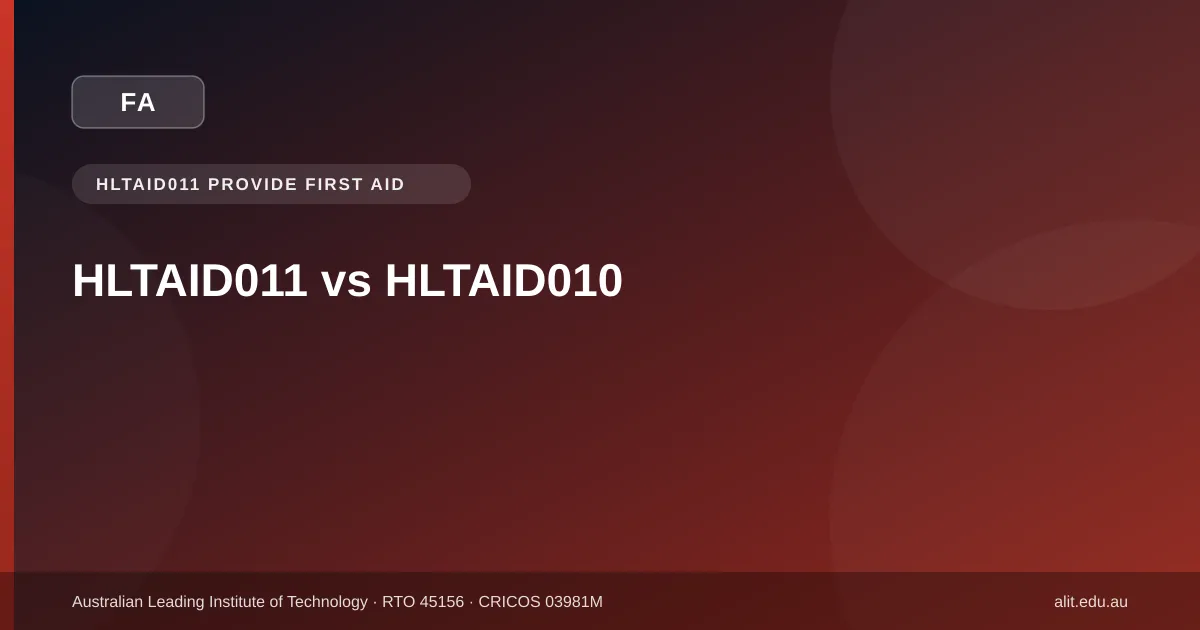 FA

HLTAID011 PROVIDE FIRST AID

HLTAID011 vs HLTAID010

Australian Leading Institute of Technology · RTO 45156 · CRICOS 03981M

alit.edu.au